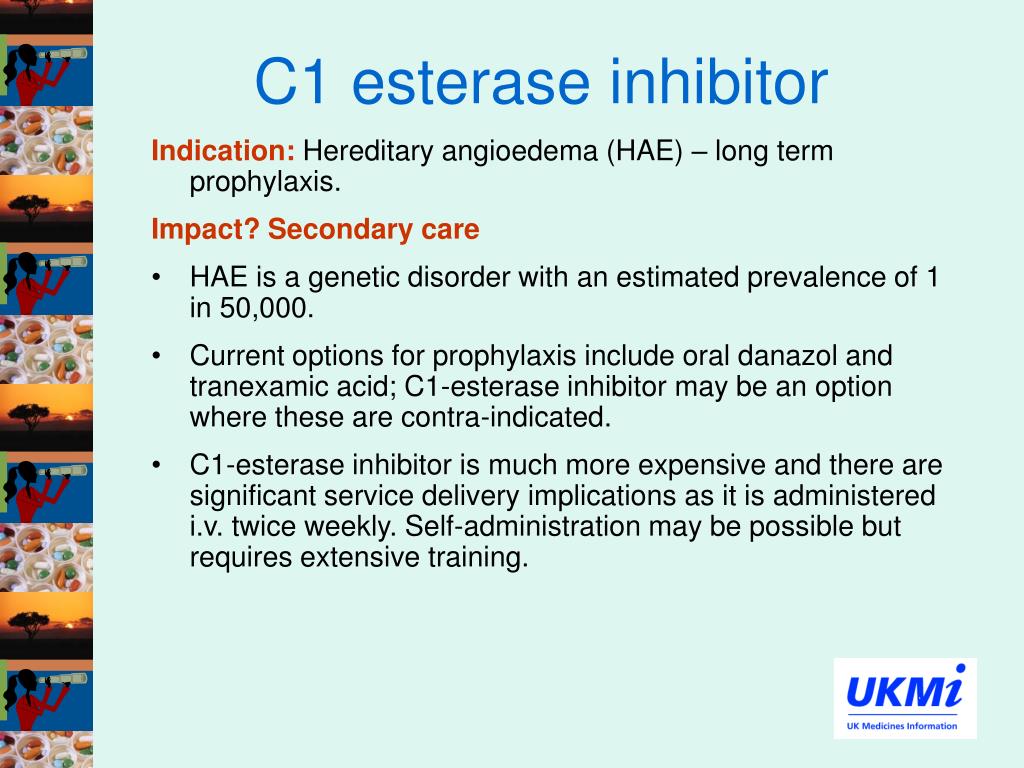 C1 esterase inhibitor

Indication: Hereditary angioedema (HAE) – long term prophylaxis.

Impact? Secondary care

• HAE is a genetic disorder with an estimated prevalence of 1 in 50,000.

• Current options for prophylaxis include oral danazol and tranexamic acid; C1-esterase inhibitor may be an option where these are contra-indicated.

• C1-esterase inhibitor is much more expensive and there are significant service delivery implications as it is administered i.v. twice weekly. Self-administration may be possible but requires extensive training.

UKMi
UK Medicines Information